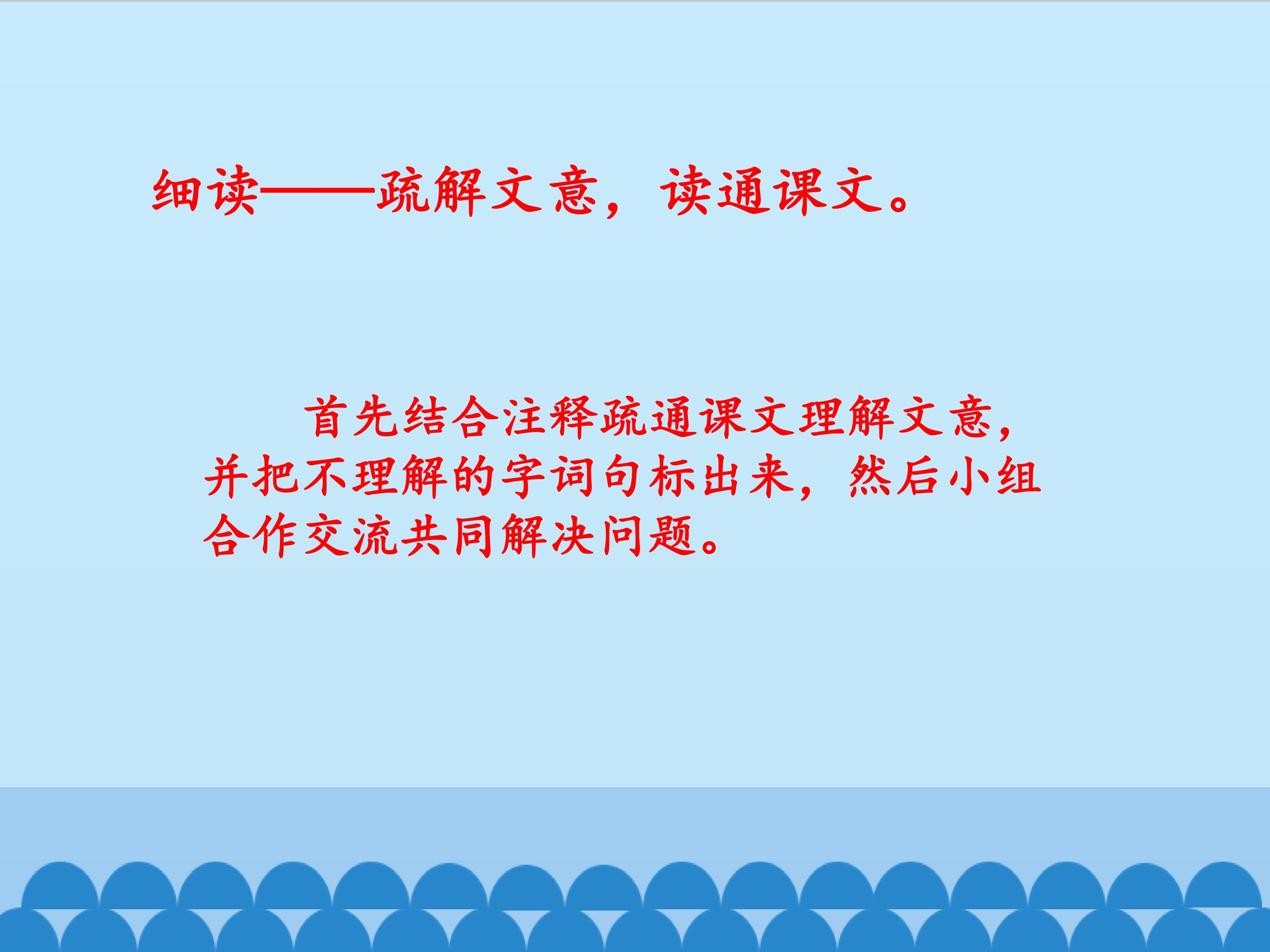 细读——疏解文意，读通课文。

首先结合注释疏通课文理解文意，并把不理解的字词句标出来，然后小组合作交流共同解决问题。